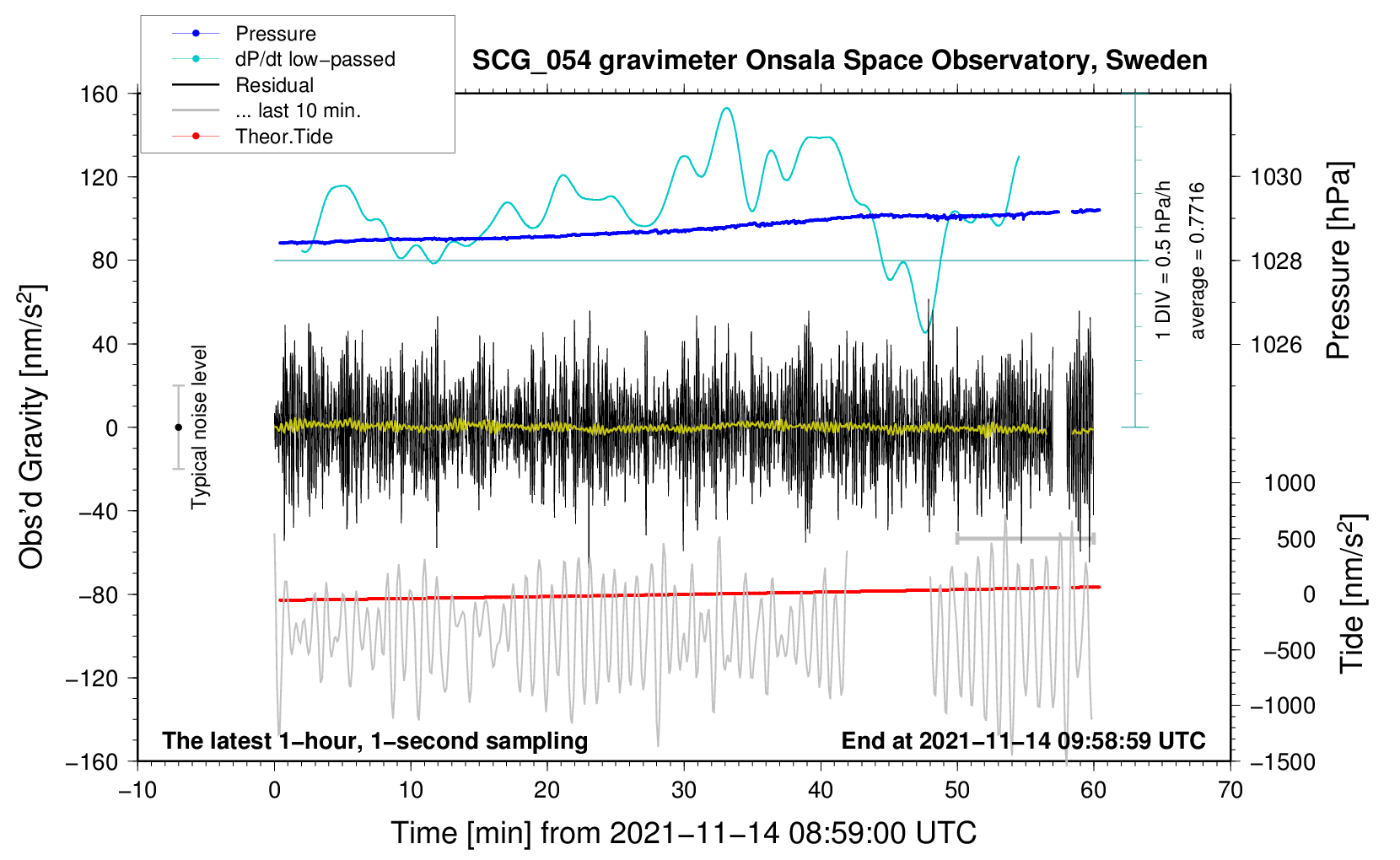 Pressure
dP/dt low−passed
Residual
... last 10 min.
Theor.Tide

SCG_054 gravimeter Onsala Space Observatory, Sweden

160
120
80
40
0
−40
−80
−120
−160

Obs'd Gravity [nm/s$^2$]

Typical noise level

1 DIV = 0.5 hPa/h
average = 0.7716

1030
1028
1026

Pressure [hPa]

1000
500
0
−500
−1000
−1500

Tide [nm/s$^2$]

The latest 1−hour, 1−second sampling
End at 2021−11−14 09:58:59 UTC

−10
0
10
20
30
40
50
60
70

Time [min] from 2021−11−14 08:59:00 UTC